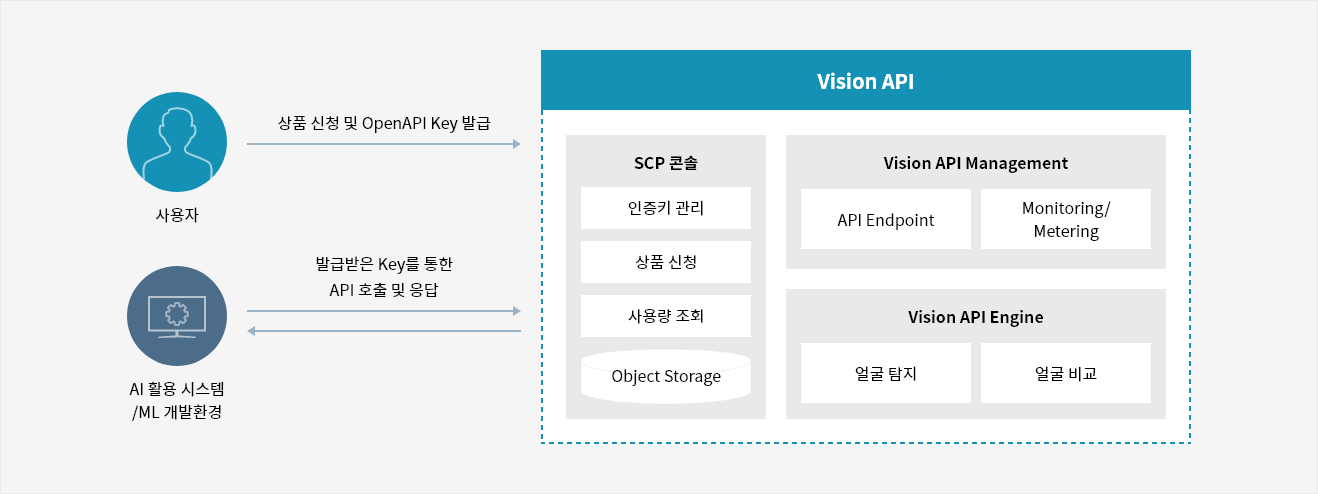 사용자

상품 신청 및 OpenAPI Key 발급

AI 활용 시스템
/ML 개발환경

발급받은 Key를 통한
API 호출 및 응답

Vision API

SCP 콘솔

인증키 관리

상품 신청

사용량 조회

Object Storage

Vision API Management

API Endpoint

Monitoring/
Metering

Vision API Engine

얼굴 탐지

얼굴 비교